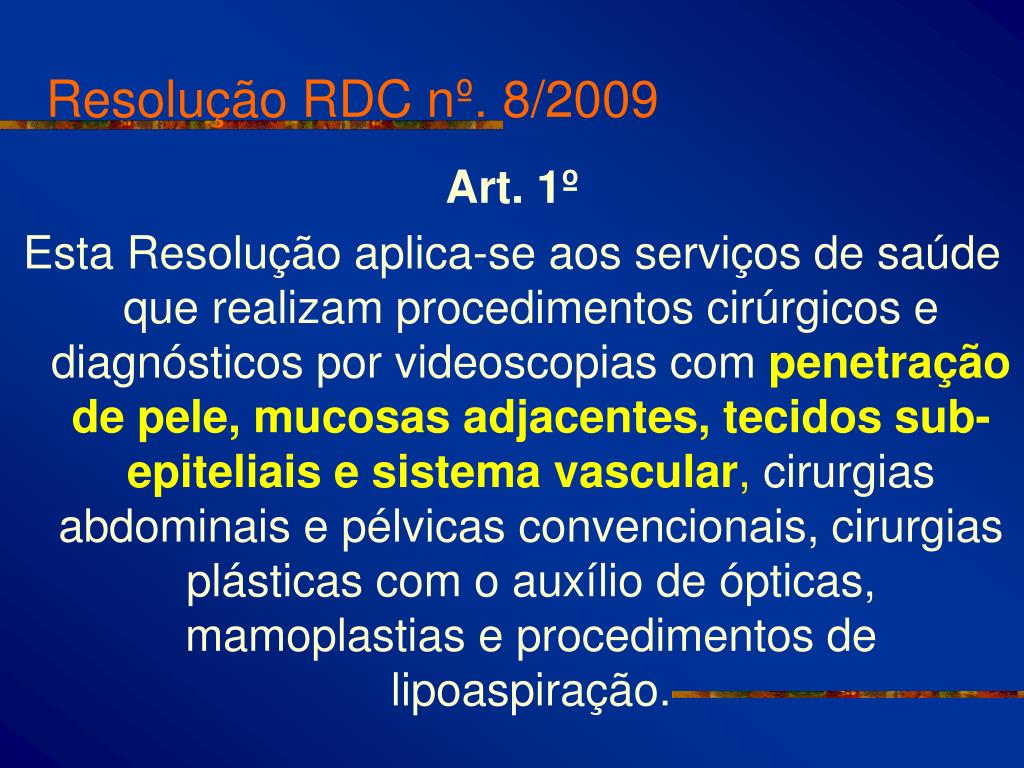 Resolução RDC nº. 8/2009

Art. 1º

Esta Resolução aplica-se aos serviços de saúde que realizam procedimentos cirúrgicos e diagnósticos por videoscopias com penetração de pele, mucosas adjacentes, tecidos sub-epiteliais e sistema vascular, cirurgias abdominais e pélvicas convencionais, cirurgias plásticas com o auxílio de ópticas, mamoplastias e procedimentos de lipoaspiração.